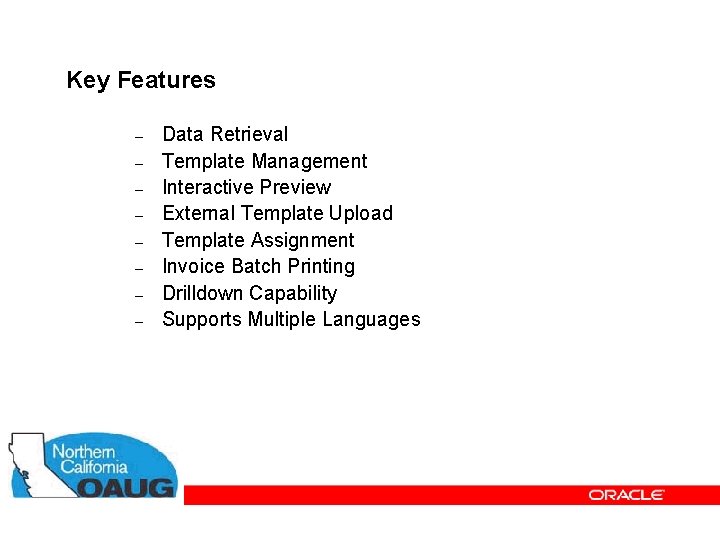 Key Features

– Data Retrieval
– Template Management
– Interactive Preview
– External Template Upload
– Template Assignment
– Invoice Batch Printing
– Drilldown Capability
– Supports Multiple Languages

Northern California OAUG

ORACLE